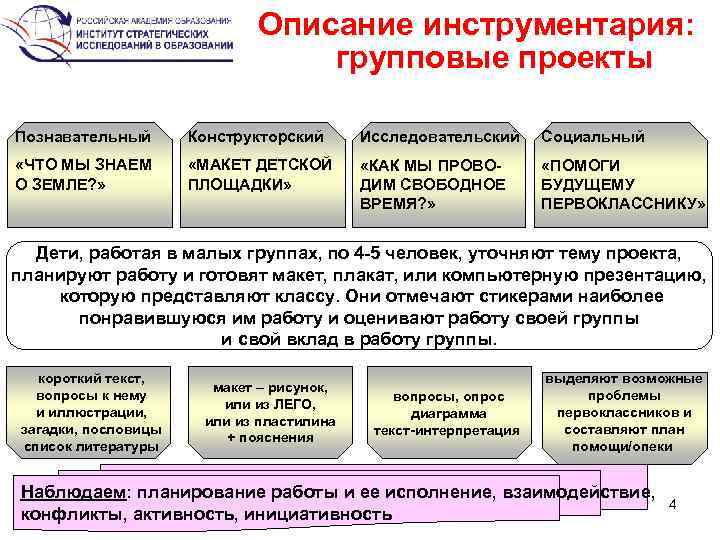 РОССИЙСКАЯ АКАДЕМИЯ ОБРАЗОВАНИЯ
ИНСТИТУТ СТРАТЕГИЧЕСКИХ ИССЛЕДОВАНИЙ В ОБРАЗОВАНИИ

Описание инструментария: групповые проекты

Познавательный
«ЧТО МЫ ЗНАЕМ О ЗЕМЛЕ?»

Конструкторский
«МАКЕТ ДЕТСКОЙ ПЛОЩАДКИ»

Исследовательский
«КАК МЫ ПРОВОДИМ СВОБОДНОЕ ВРЕМЯ?»

Социальный
«ПОМОГИ БУДУЩЕМУ ПЕРВОКЛАССНИКУ»

Дети, работая в малых группах, по 4-5 человек, уточняют тему проекта, планируют работу и готовят макет, плакат, или компьютерную презентацию, которую представляют классу. Они отмечают стикерами наиболее понравившуюся им работу и оценивают работу своей группы и свой вклад в работу группы.

короткий текст, вопросы к нему и иллюстрации, загадки, пословицы список литературы

макет – рисунок, или из ЛЕГО, или из пластилина + пояснения

вопросы, опрос диаграмма текст-интерпретация

выделяют возможные проблемы первоклассников и составляют план помощи/опеки

Наблюдаем: планирование работы и ее исполнение, взаимодействие, конфликты, активность, инициативность

4